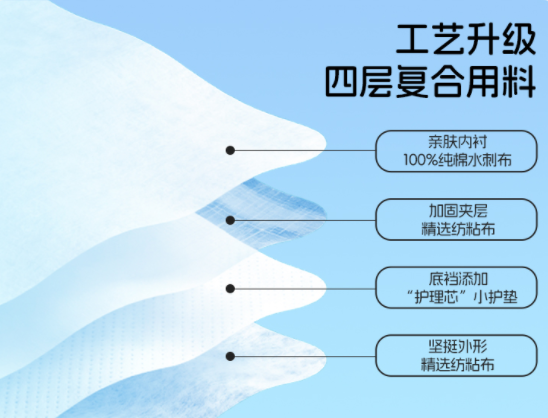 工艺升级
四层复合用料

亲肤内衬
100%纯棉水刺布

加固夹层
精选纺粘布

底裆添加
“护理芯”小护垫

坚挺外形
精选纺粘布